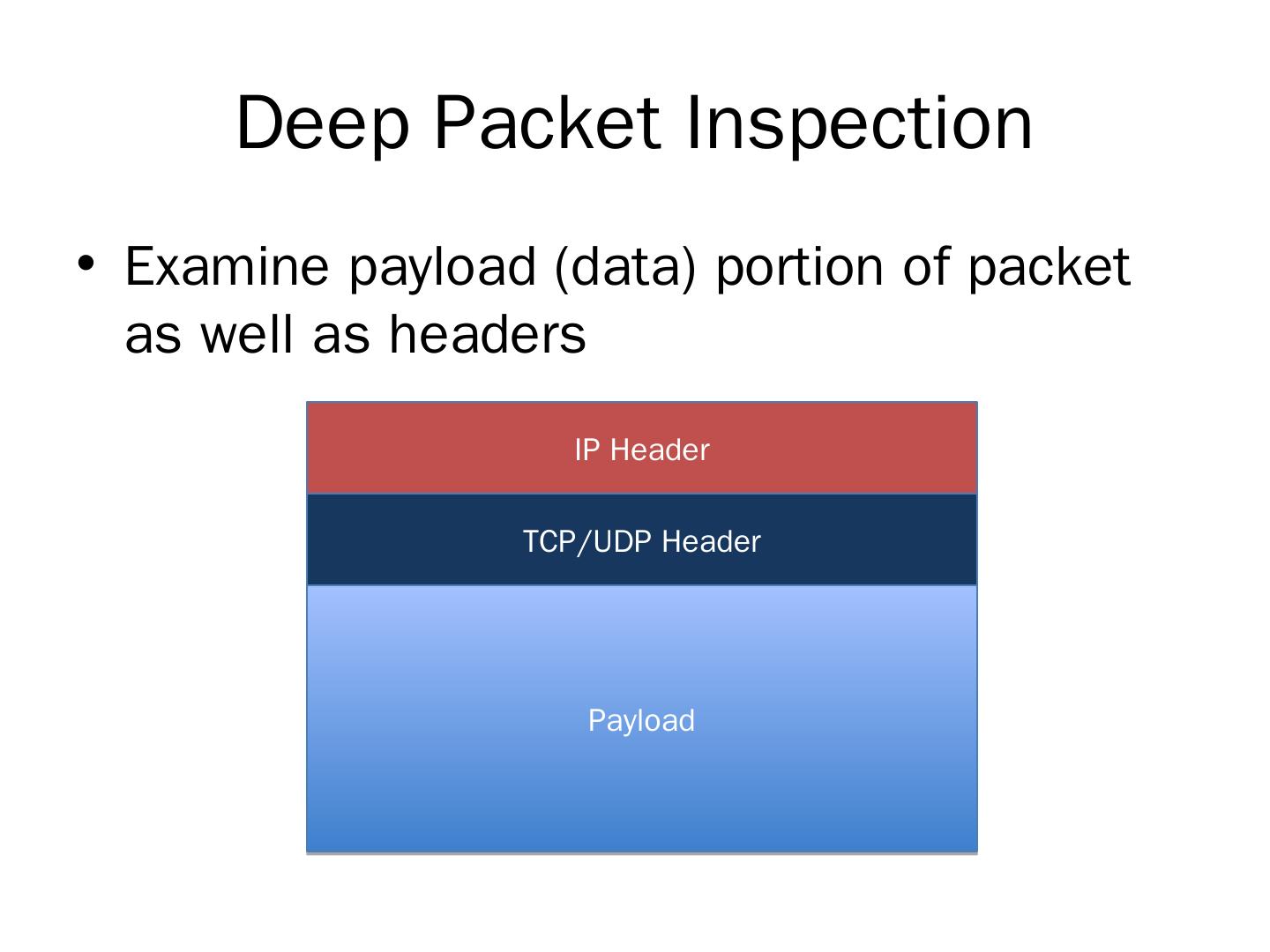 Deep Packet Inspection

• Examine payload (data) portion of packet as well as headers

IP Header

TCP/UDP Header

Payload